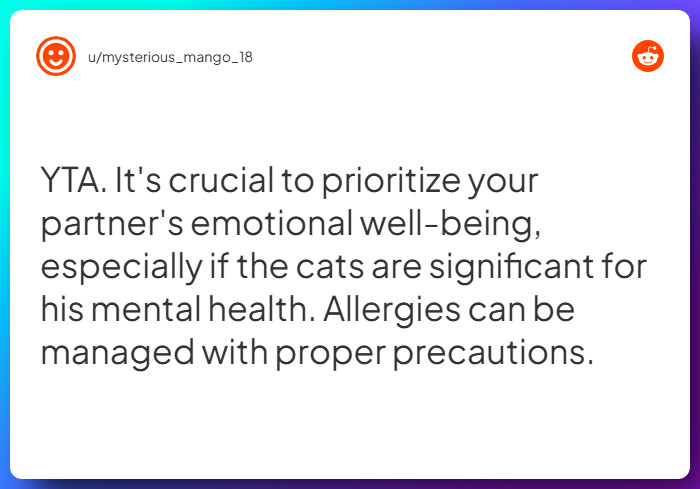 u/mysterious_mango_18

YTA. It's crucial to prioritize your partner's emotional well-being, especially if the cats are significant for his mental health. Allergies can be managed with proper precautions.